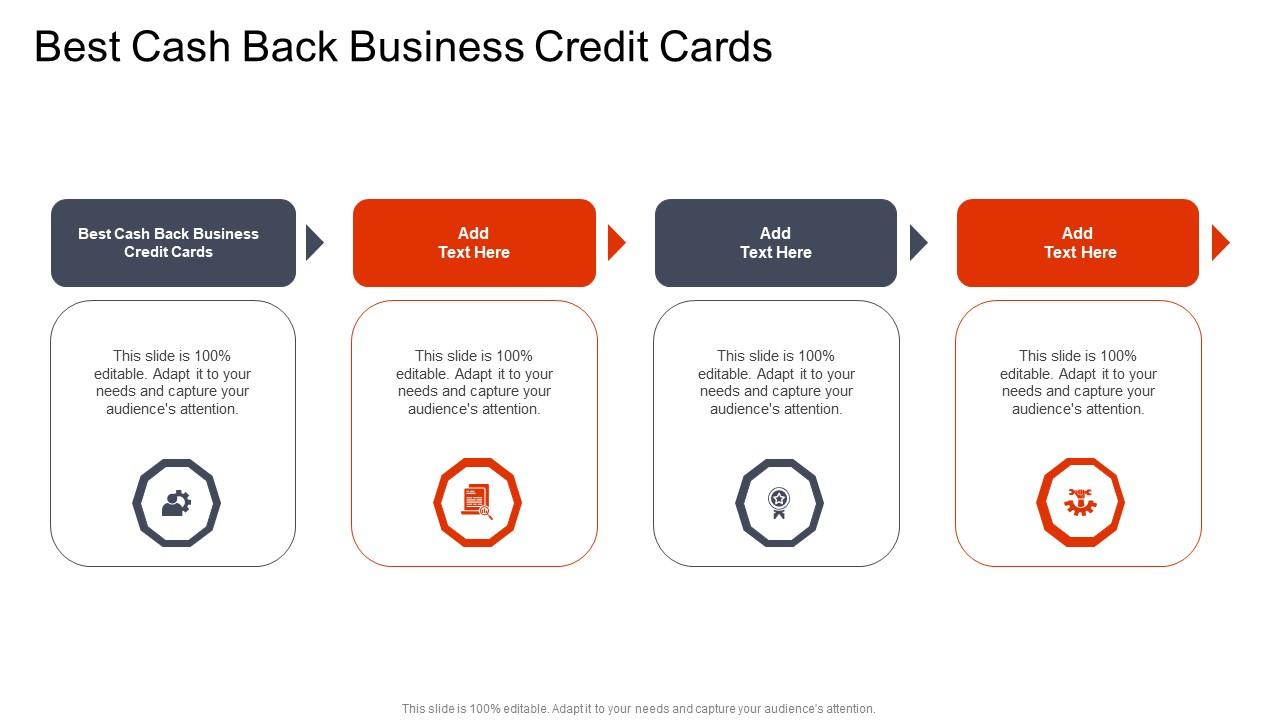 Best Cash Back Business Credit Cards

Best Cash Back Business Credit Cards

This slide is 100% editable. Adapt it to your needs and capture your audience's attention.

Add Text Here

This slide is 100% editable. Adapt it to your needs and capture your audience's attention.

Add Text Here

This slide is 100% editable. Adapt it to your needs and capture your audience's attention.

Add Text Here

This slide is 100% editable. Adapt it to your needs and capture your audience's attention.

This slide is 100% editable. Adapt it to your needs and capture your audience's attention.